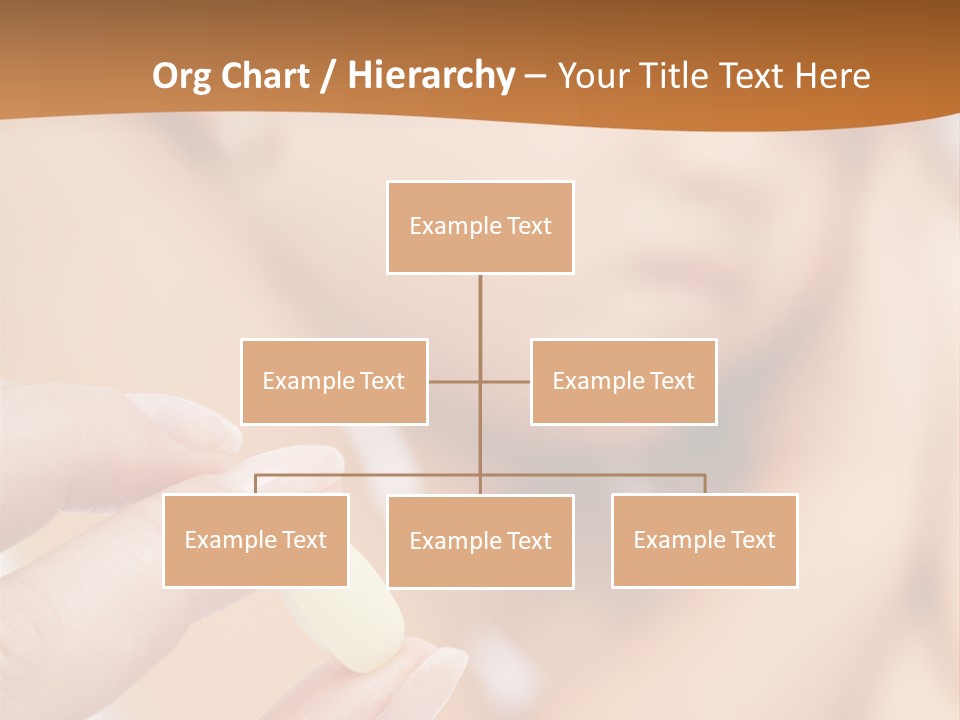 Org Chart / Hierarchy – Your Title Text Here

Example Text

Example Text

Example Text

Example Text

Example Text

Example Text